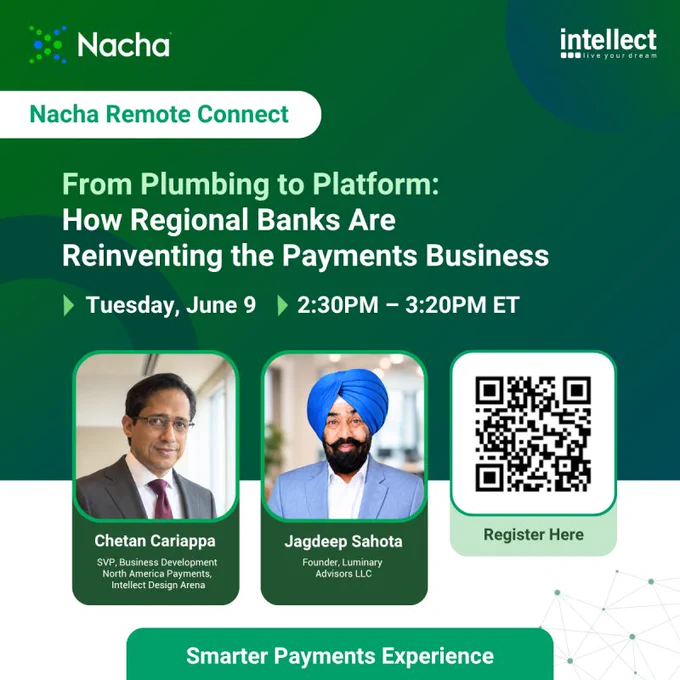 Nacha

intellect
live your dream

Nacha Remote Connect

From Plumbing to Platform:
How Regional Banks Are Reinventing the Payments Business

Tuesday, June 9 2:30PM – 3:20PM ET

Chetan Cariappa
SVP, Business Development North America Payments, Intellect Design Arena

Jagdeep Sahota
Founder, Luminary Advisors LLC

Register Here

Smarter Payments Experience